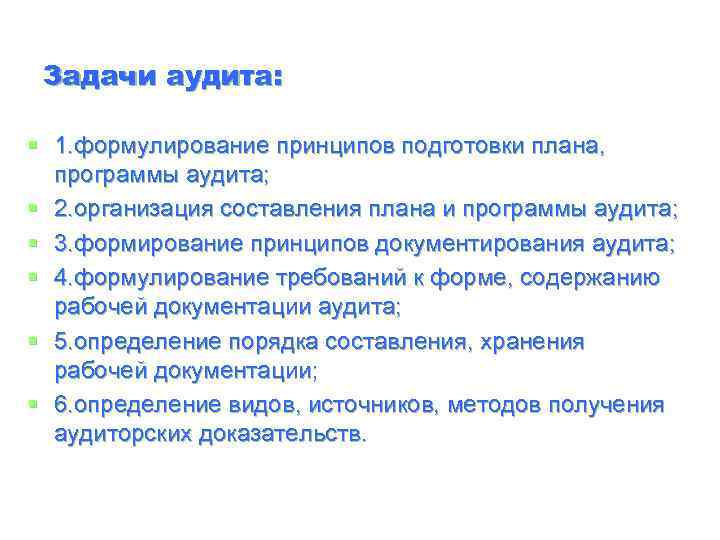 Задачи аудита:

1.формулирование принципов подготовки плана, программы аудита;
2.организация составления плана и программы аудита;
3.формирование принципов документирования аудита;
4.формулирование требований к форме, содержанию рабочей документации аудита;
5.определение порядка составления, хранения рабочей документации;
6.определение видов, источников, методов получения аудиторских доказательств.